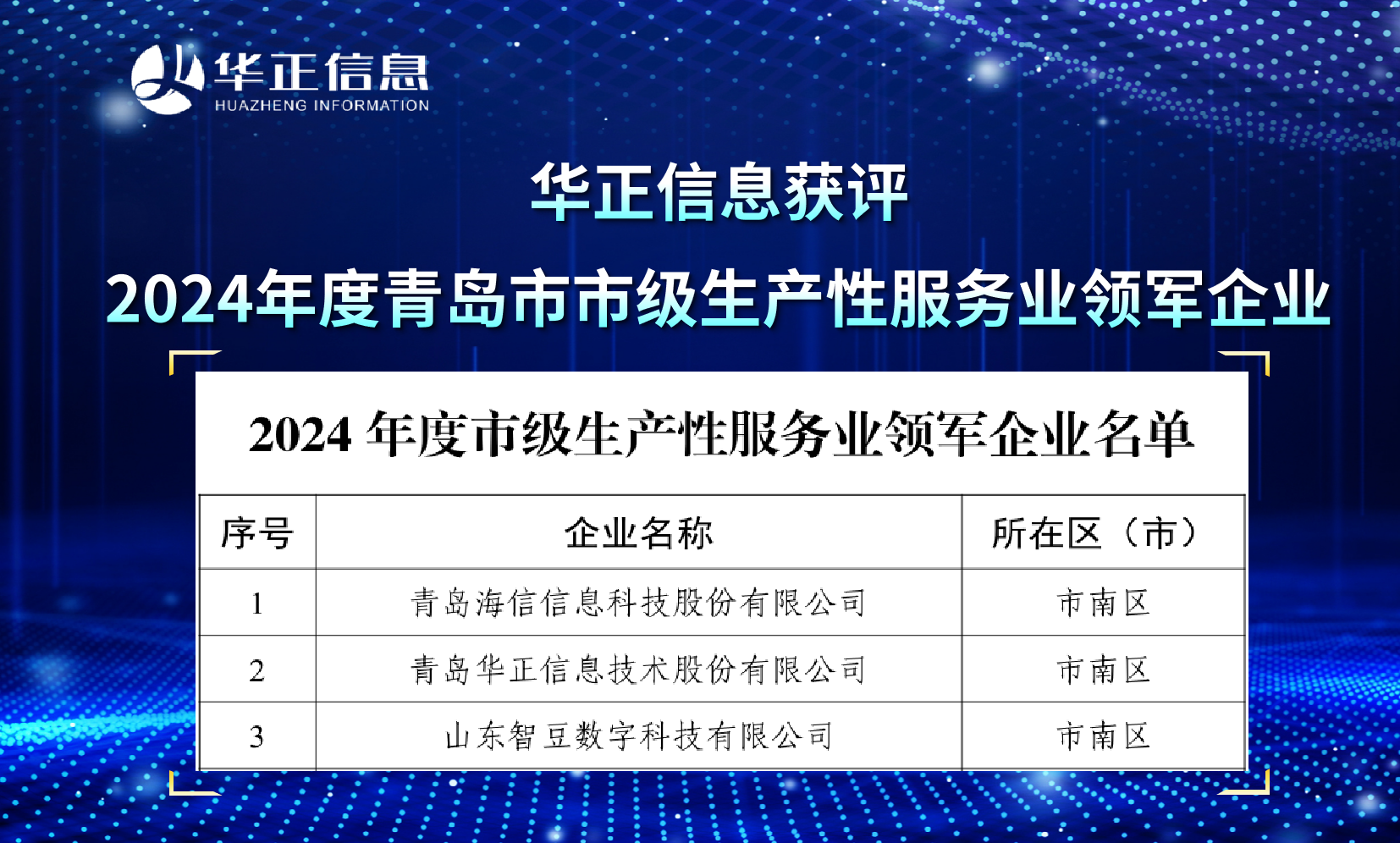 华正信息
HUAZHENG INFORMATION

华正信息获评
2024年度青岛市市级生产性服务业领军企业

2024 年度市级生产性服务业领军企业名单

| 序号 | 企业名称 | 所在区（市） |
|---|---|---|
| 1 | 青岛海信信息科技股份有限公司 | 市南区 |
| 2 | 青岛华正信息技术股份有限公司 | 市南区 |
| 3 | 山东智豆数字科技有限公司 | 市南区 |